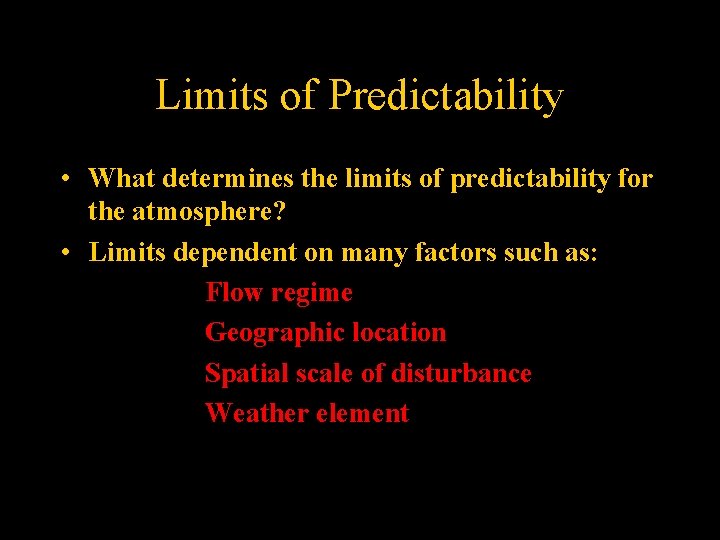 Limits of Predictability

• What determines the limits of predictability for the atmosphere?

• Limits dependent on many factors such as:

Flow regime

Geographic location

Spatial scale of disturbance

Weather element